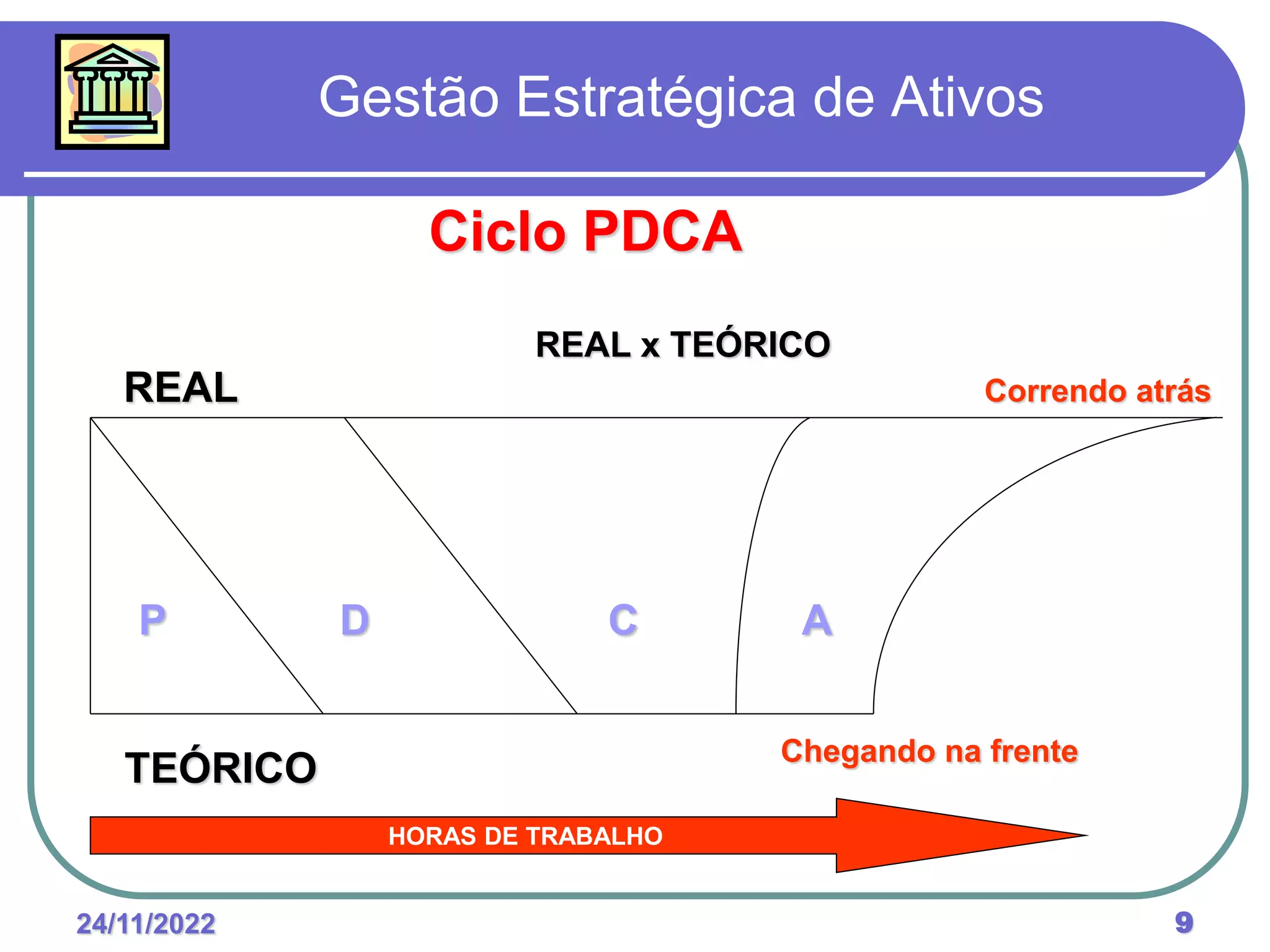 Gestão Estratégica de Ativos

Ciclo PDCA

REAL x TEÓRICO

REAL

Correndo atrás

P D C A

TEÓRICO

Chegando na frente

HORAS DE TRABALHO

24/11/2022

9